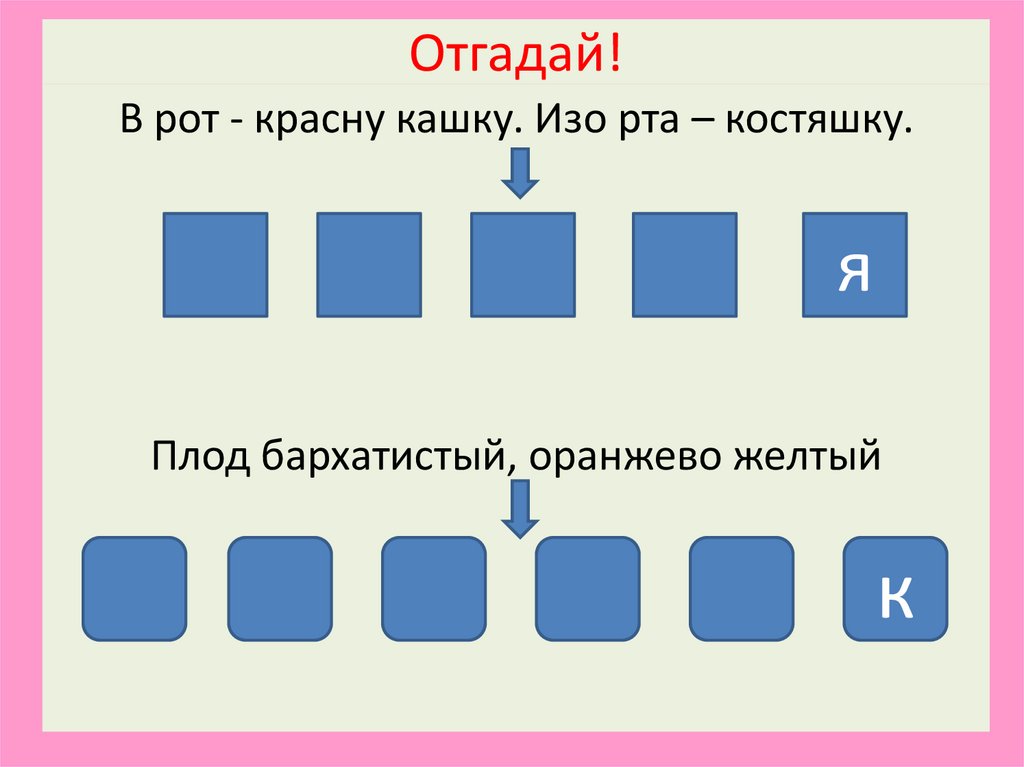 Отгадай!

В рот - красну кашку. Изо рта – костяшку.

я

Плод бархатистый, оранжево желтый

к